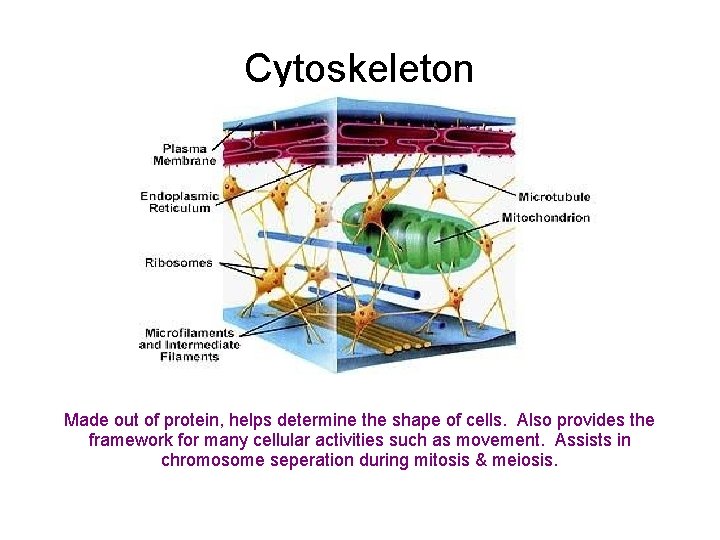 Cytoskeleton

Plasma Membrane

Endoplasmic Reticulum

Ribosomes

Microfilaments and Intermediate Filaments

Microtubule

Mitochondrion

Made out of protein, helps determine the shape of cells. Also provides the framework for many cellular activities such as movement. Assists in chromosome seperation during mitosis & meiosis.